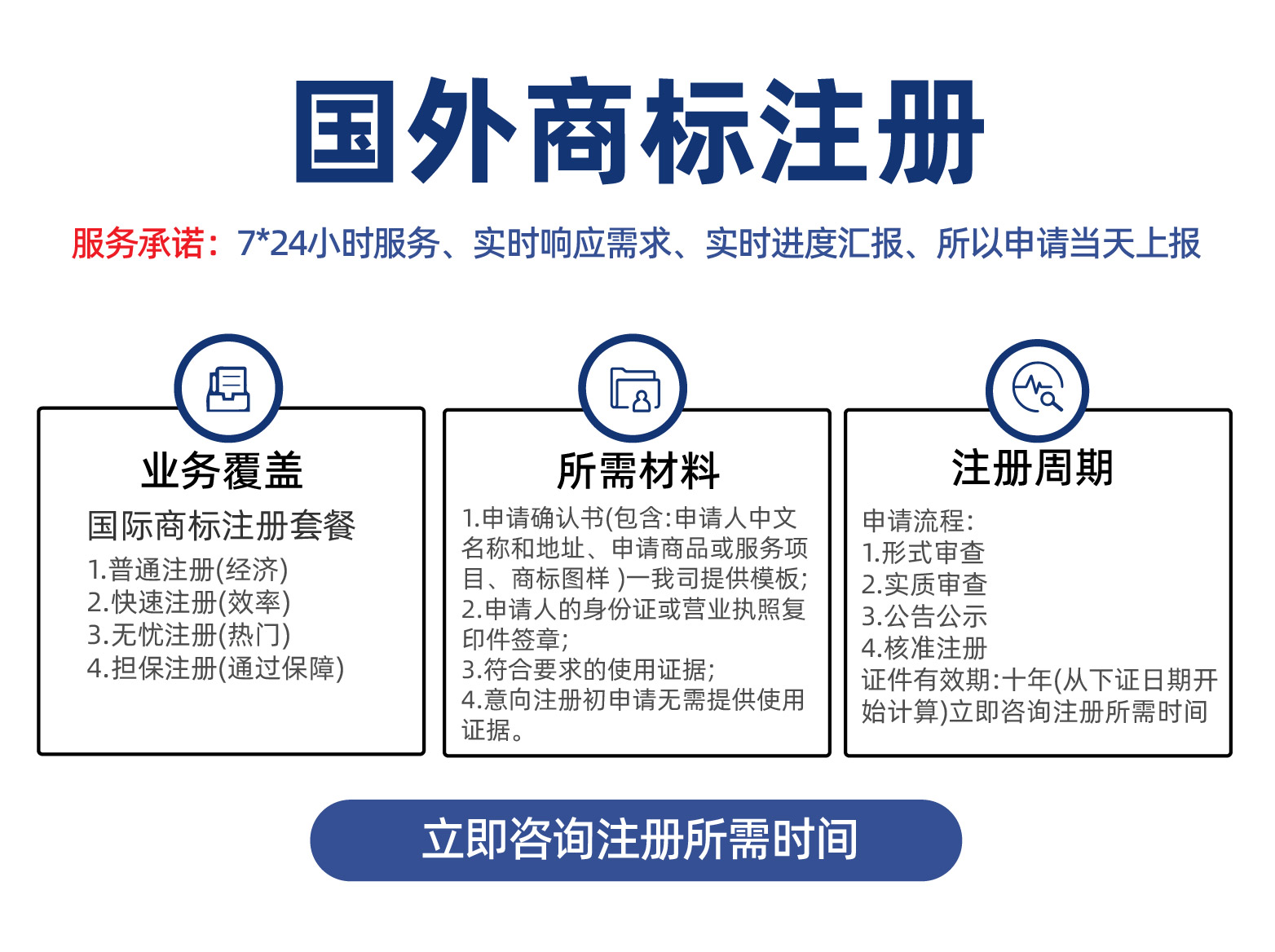 国外商标注册

服务承诺：7*24小时服务、实时响应需求、实时进度汇报、所以申请当天上报

业务覆盖

国际商标注册套餐
1.普通注册(经济)
2.快速注册(效率)
3.无忧注册(热门)
4.担保注册(通过保障)

所需材料

1.申请确认书(包含:申请人中文名称和地址、申请商品或服务项目、商标图样 )一我司提供模板;
2.申请人的身份证或营业执照复印件签章;
3.符合要求的使用证据;
4.意向注册初申请无需提供使用证据。

注册周期

申请流程:
1.形式审查
2.实质审查
3.公告公示
4.核准注册
证件有效期:十年(从下证日期开始计算)立即咨询注册所需时间

立即咨询注册所需时间